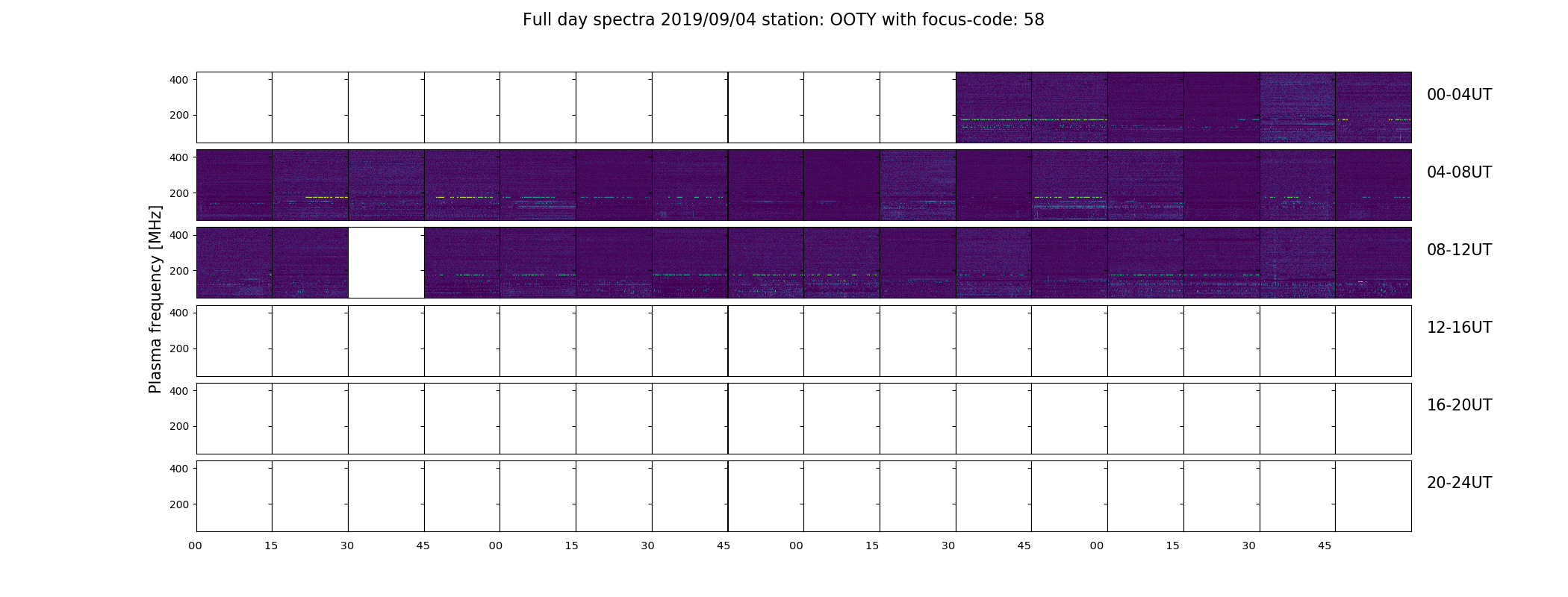 Full day spectra 2019/09/04 station: OOTY with focus-code: 58

Plasma frequency [MHz]

400
200
00-04UT

400
200
04-08UT

400
200
08-12UT

400
200
12-16UT

400
200
16-20UT

400
200
20-24UT

00 15 30 45 00 15 30 45 00 15 30 45 00 15 30 45